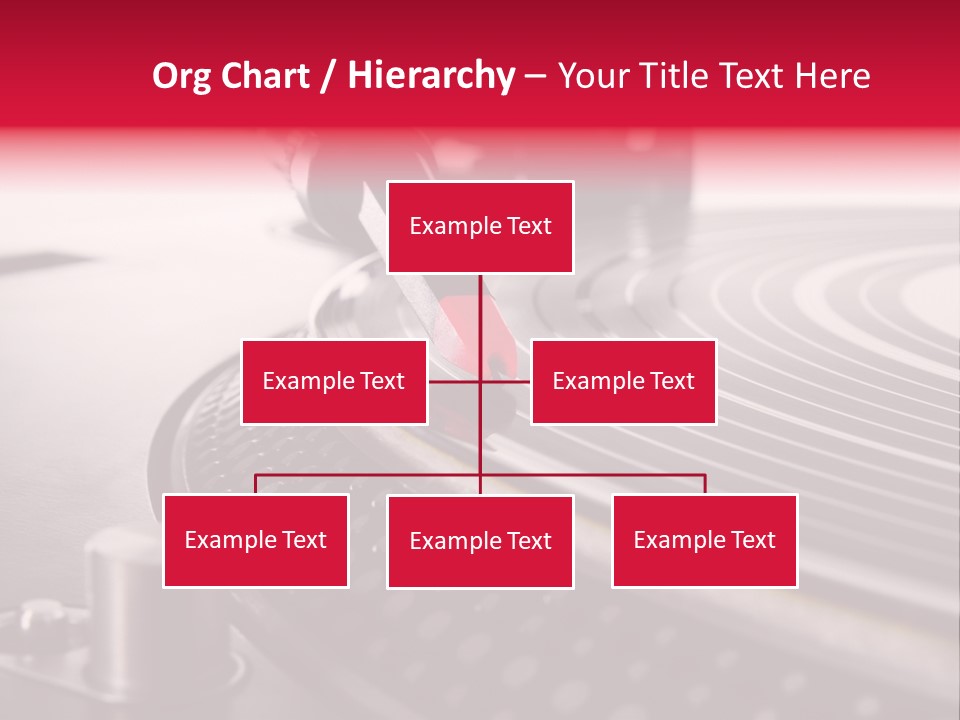 Org Chart / Hierarchy – Your Title Text Here

Example Text

Example Text

Example Text

Example Text

Example Text

Example Text